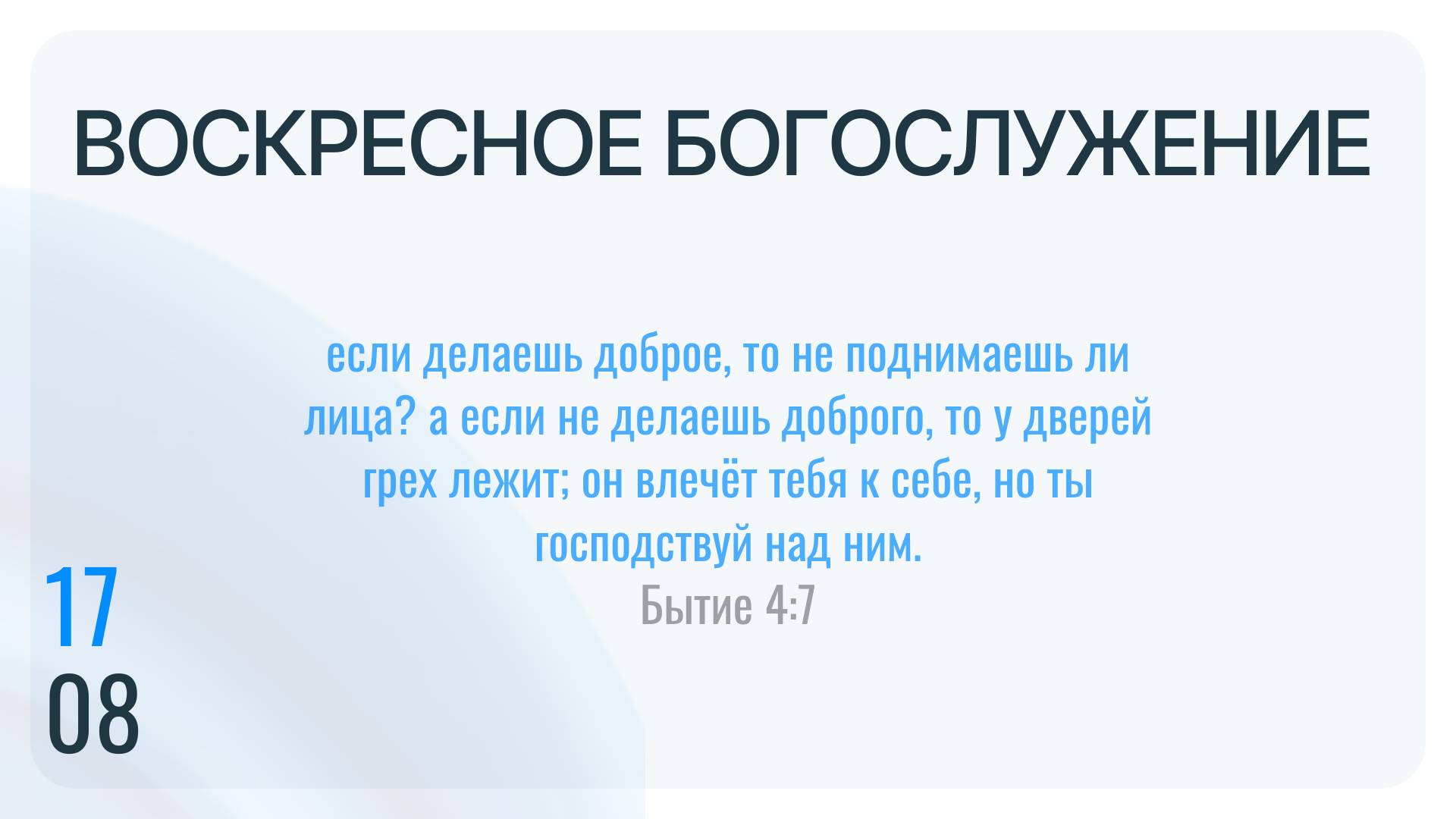 ВОСКРЕСНОЕ БОГОСЛУЖЕНИЕ

если делаешь доброе, то не поднимаешь ли лица? а если не делаешь доброго, то у дверей грех лежит; он влечёт тебя к себе, но ты господствуй над ним.
Бытие 4:7

17
08